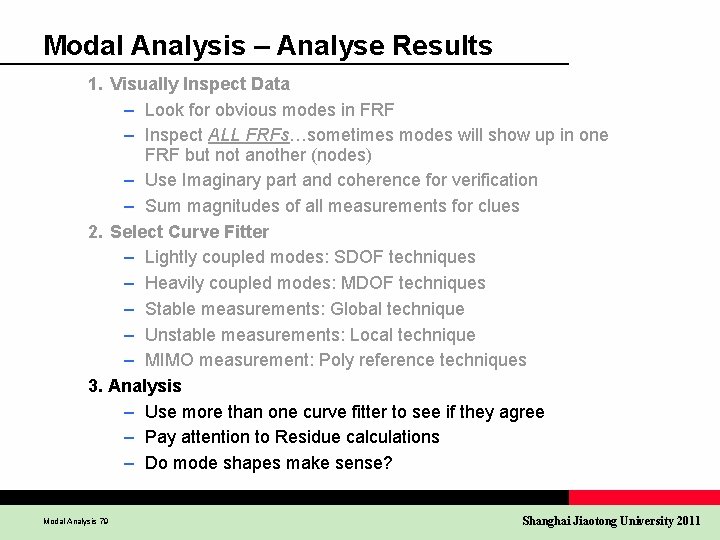 Modal Analysis – Analyse Results

1. Visually Inspect Data
– Look for obvious modes in FRF
– Inspect ALL FRFs…sometimes modes will show up in one FRF but not another (nodes)
– Use Imaginary part and coherence for verification
– Sum magnitudes of all measurements for clues

2. Select Curve Fitter
– Lightly coupled modes: SDOF techniques
– Heavily coupled modes: MDOF techniques
– Stable measurements: Global technique
– Unstable measurements: Local technique
– MIMO measurement: Poly reference techniques

3. Analysis
– Use more than one curve fitter to see if they agree
– Pay attention to Residue calculations
– Do mode shapes make sense?

Modal Analysis 70

Shanghai Jiaotong University 2011